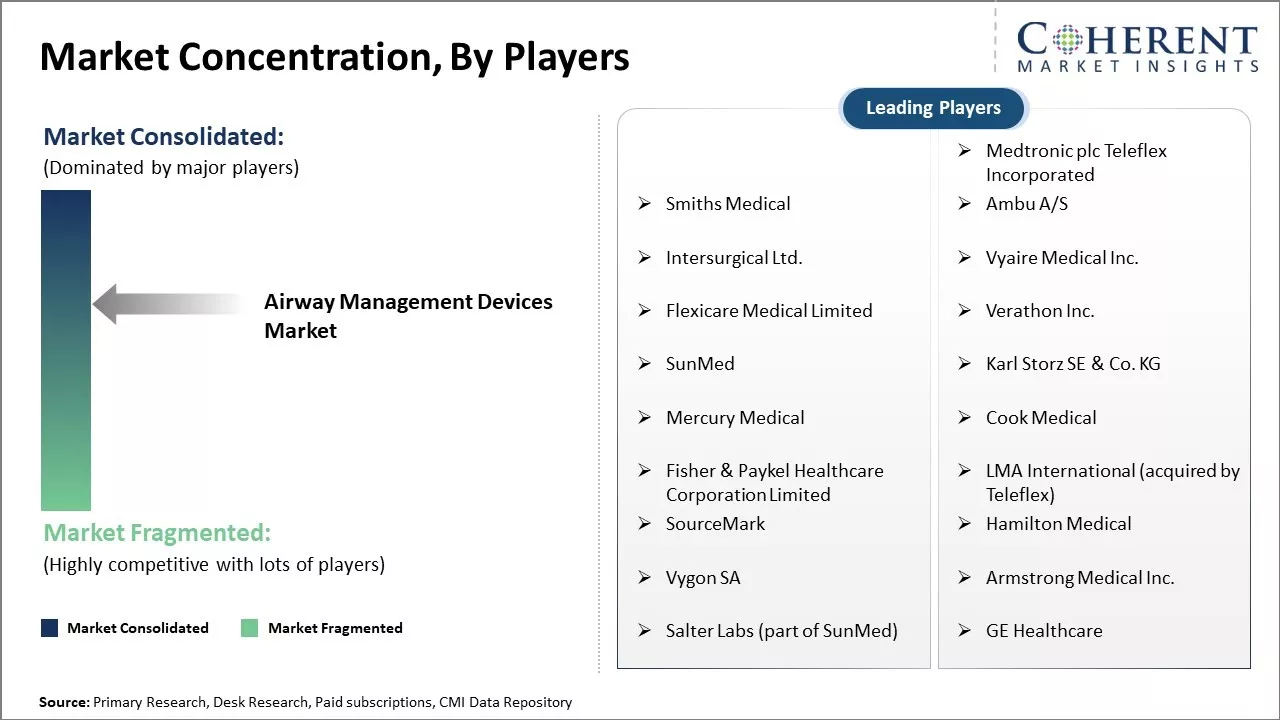 Market Concentration, By Players

COHERENT
MARKET INSIGHTS

Market Consolidated:
(Dominated by major players)

Airway Management Devices Market

Market Fragmented:
(Highly competitive with lots of players)

Market Consolidated
Market Fragmented

Leading Players

➢ Smiths Medical
➢ Intersurgical Ltd.
➢ Flexicare Medical Limited
➢ SunMed
➢ Mercury Medical
➢ Fisher & Paykel Healthcare Corporation Limited
➢ SourceMark
➢ Vygon SA
➢ Salter Labs (part of SunMed)

➢ Medtronic plc Teleflex Incorporated
➢ Ambu A/S
➢ Vyaire Medical Inc.
➢ Verathon Inc.
➢ Karl Storz SE & Co. KG
➢ Cook Medical
➢ LMA International (acquired by Teleflex)
➢ Hamilton Medical
➢ Armstrong Medical Inc.
➢ GE Healthcare

Source: Primary Research, Desk Research, Paid subscriptions, CMI Data Repository